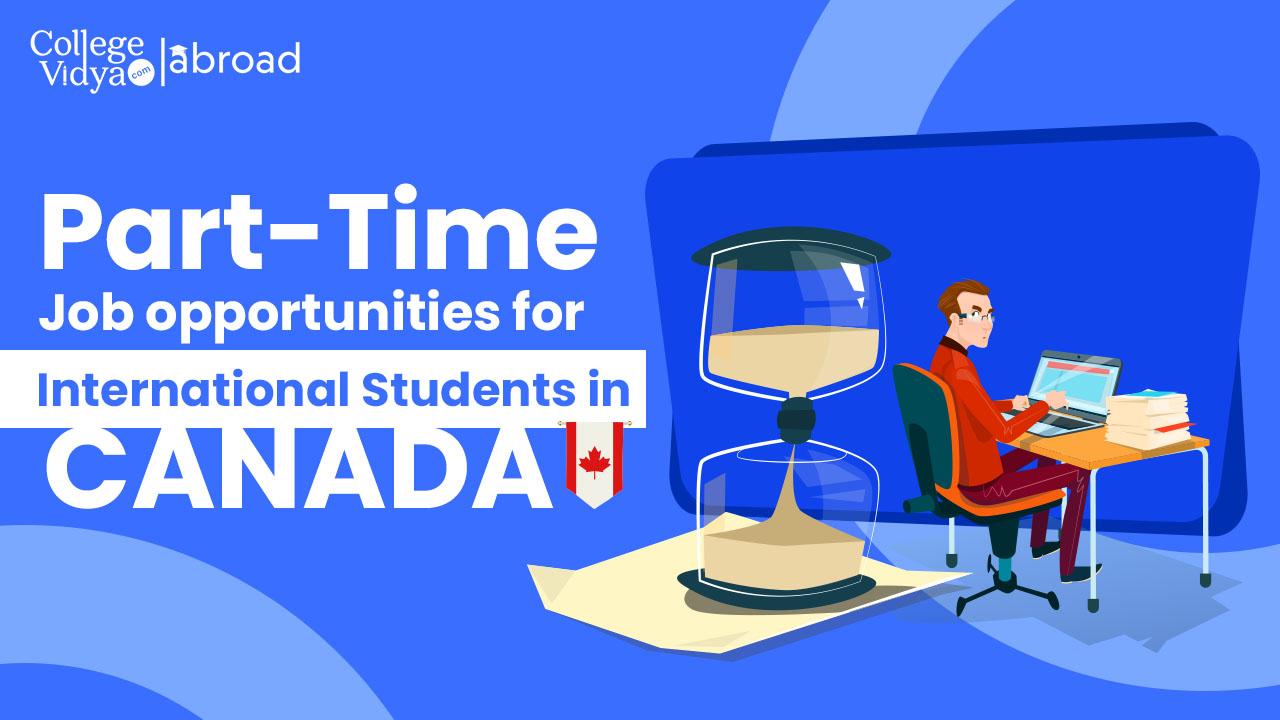 College Vidya.com | abroad

Part-Time
Job opportunities for
International Students in
CANADA